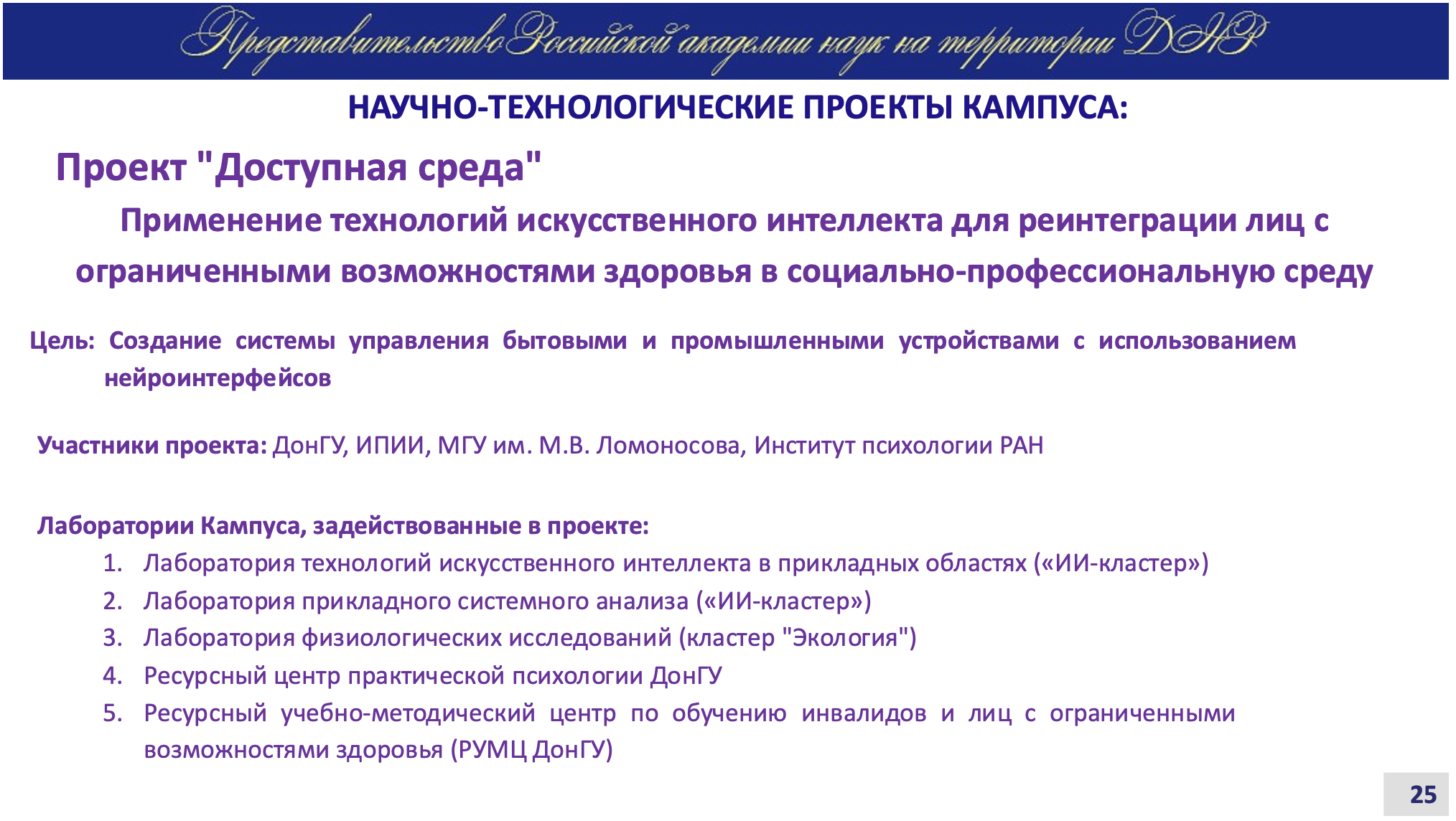 Представительство Российской академии наук на территории ДНР

НАУЧНО-ТЕХНОЛОГИЧЕСКИЕ ПРОЕКТЫ КАМПУСА:

Проект "Доступная среда"

Применение технологий искусственного интеллекта для реинтеграции лиц с ограниченными возможностями здоровья в социально-профессиональную среду

Цель: Создание системы управления бытовыми и промышленными устройствами с использованием нейроинтерфейсов

Участники проекта: ДонГУ, ИПИИ, МГУ им. М.В. Ломоносова, Институт психологии РАН

Лаборатории Кампуса, задействованные в проекте:
1. Лаборатория технологий искусственного интеллекта в прикладных областях («ИИ-кластер»)
2. Лаборатория прикладного системного анализа («ИИ-кластер»)
3. Лаборатория физиологических исследований (кластер "Экология")
4. Ресурсный центр практической психологии ДонГУ
5. Ресурсный учебно-методический центр по обучению инвалидов и лиц с ограниченными возможностями здоровья (РУМЦ ДонГУ)

25